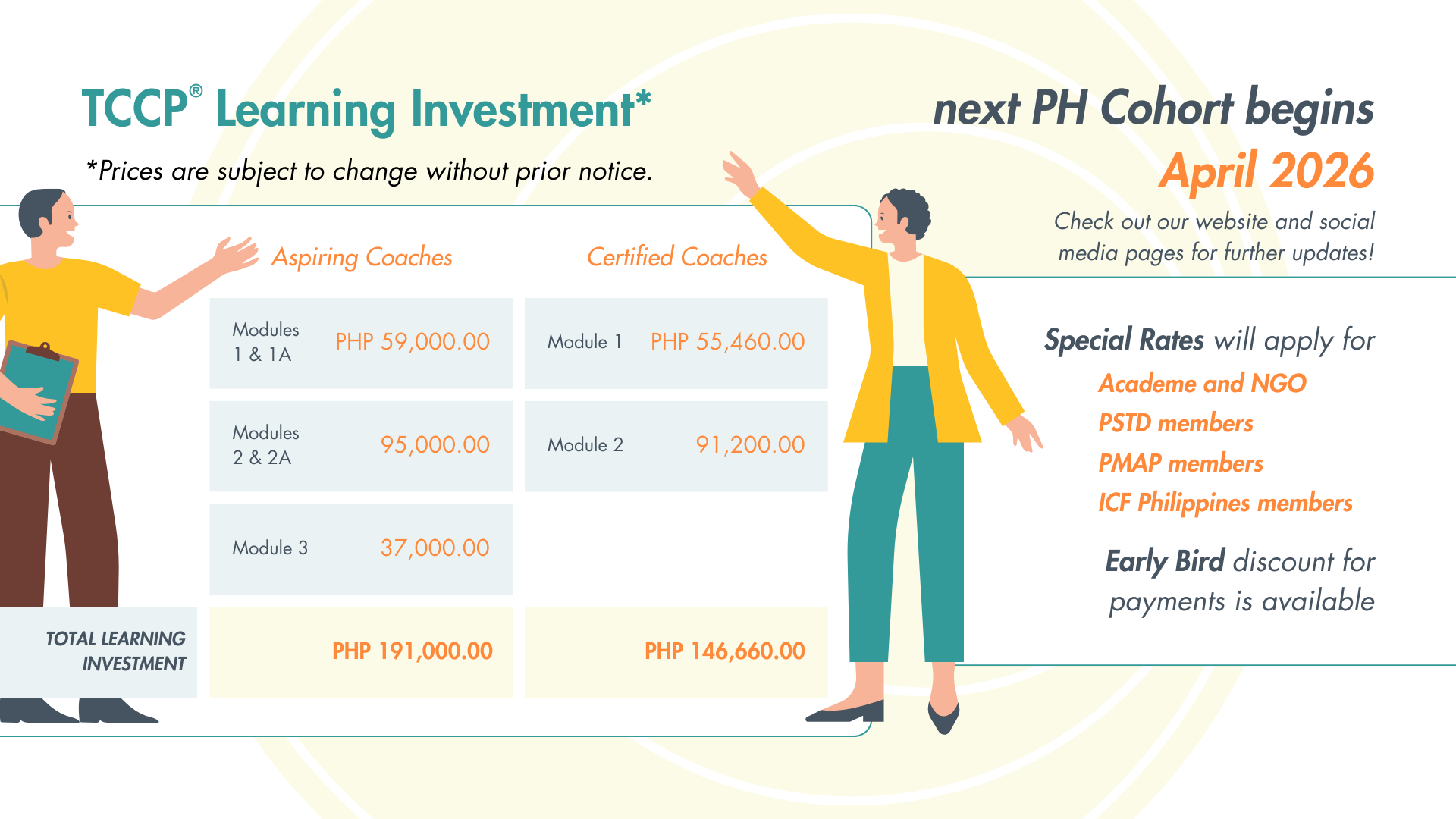 TCCP® Learning Investment*

*Prices are subject to change without prior notice.

| | Aspiring Coaches | | Certified Coaches | |
|---|---|---|---|---|
| | Modules 1 & 1A | PHP 59,000.00 | Module 1 | PHP 55,460.00 |
| | Modules 2 & 2A | 95,000.00 | Module 2 | 91,200.00 |
| | Module 3 | 37,000.00 | | |
| TOTAL LEARNING INVESTMENT | | PHP 191,000.00 | | PHP 146,660.00 |

next PH Cohort begins
April 2026

Check out our website and social media pages for further updates!

Special Rates will apply for
Academe and NGO
PSTD members
PMAP members
ICF Philippines members

Early Bird discount for payments is available